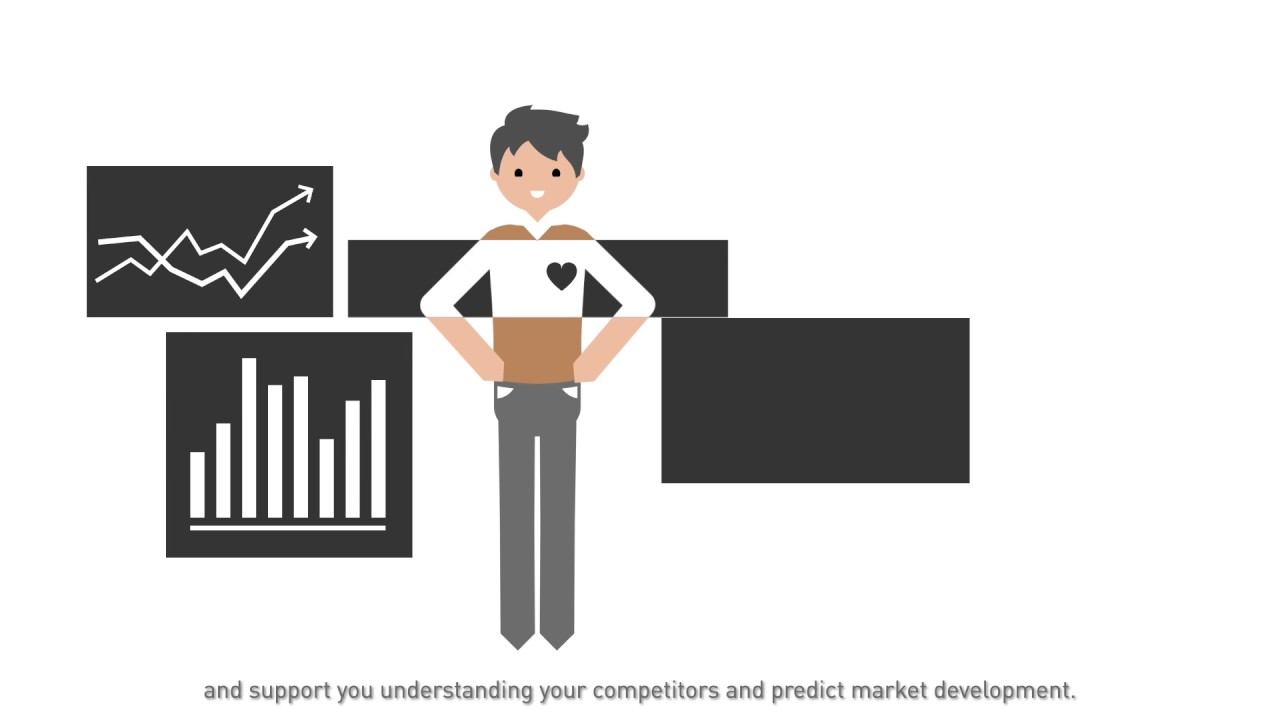 and support you understanding your competitors and predict market development.